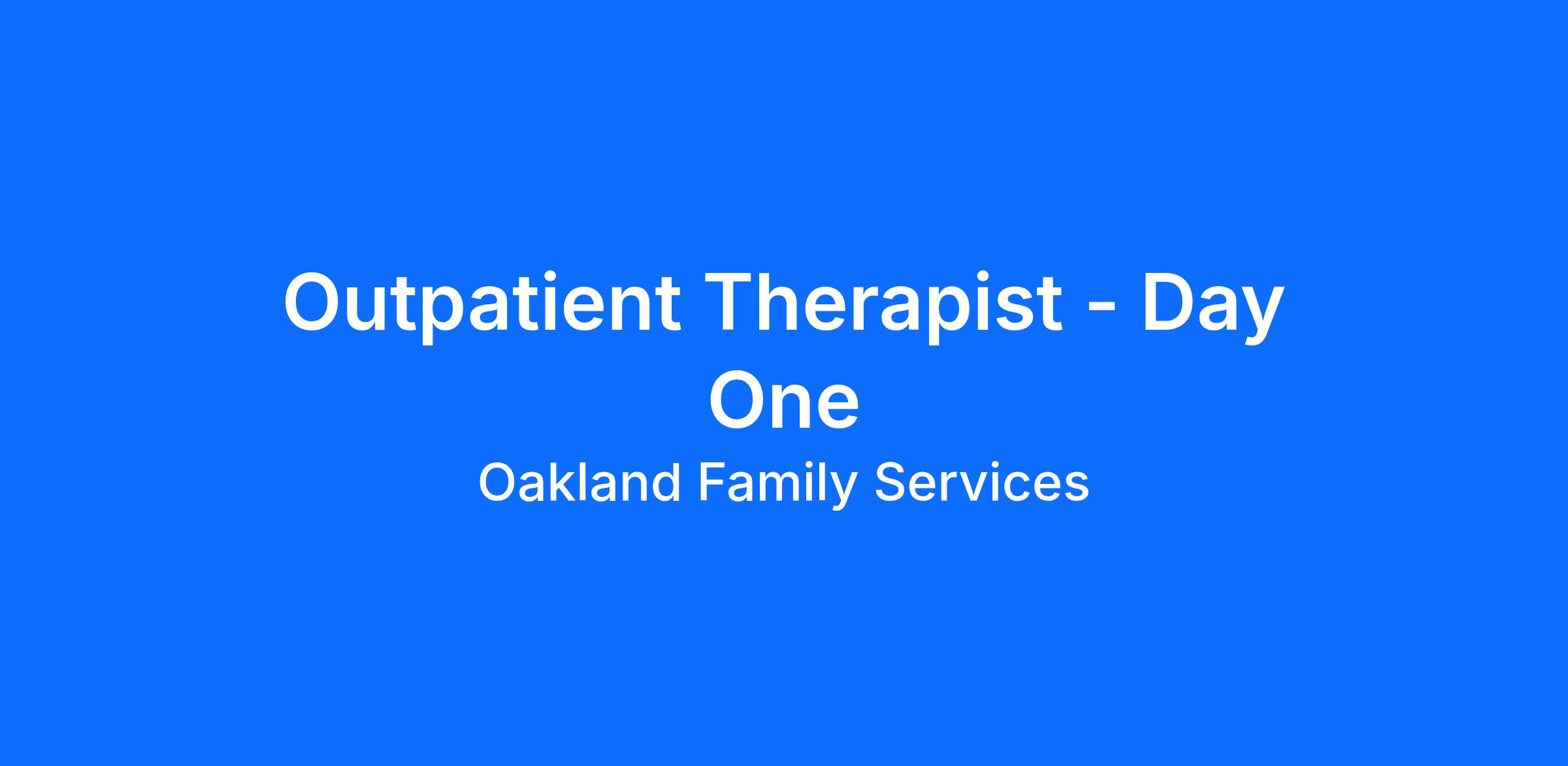 Outpatient Therapist - Day One

Oakland Family Services